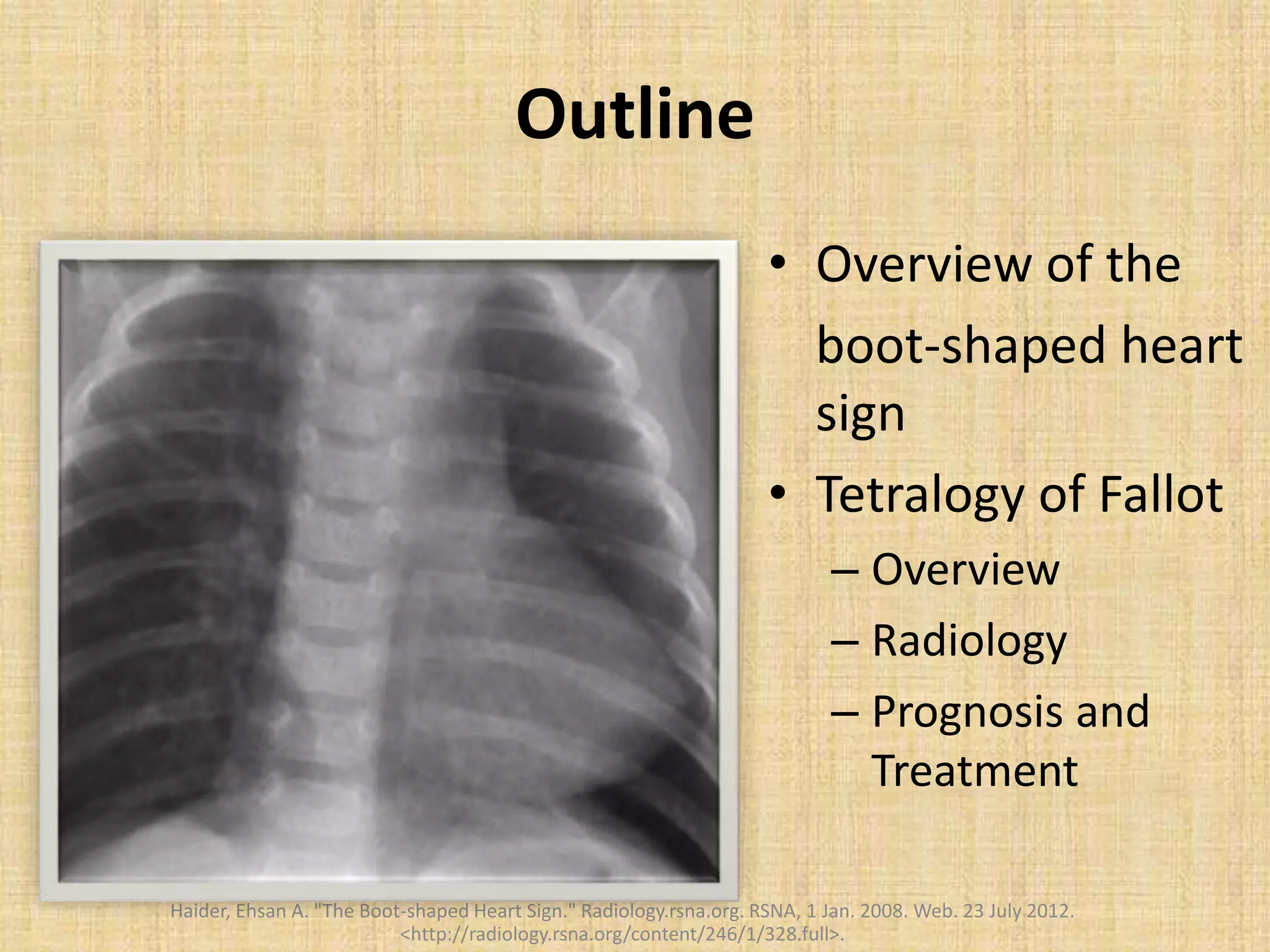 Outline

• Overview of the boot-shaped heart sign
• Tetralogy of Fallot
– Overview
– Radiology
– Prognosis and Treatment

Haider, Ehsan A. "The Boot-shaped Heart Sign." Radiology.rsna.org. RSNA, 1 Jan. 2008. Web. 23 July 2012. <http://radiology.rsna.org/content/246/1/328.full>.